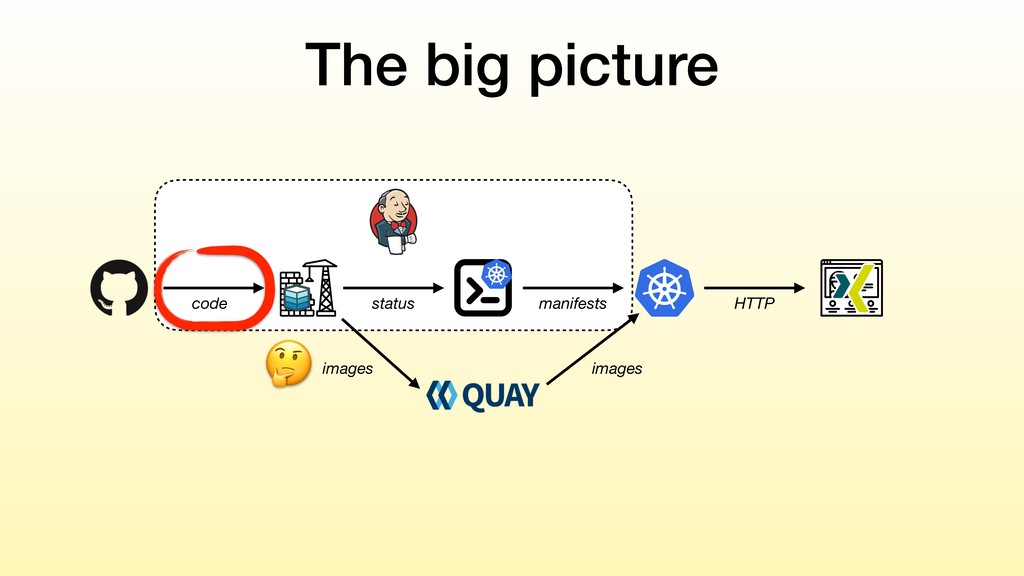 The big picture

code

status

manifests

HTTP

images

QUAY

images